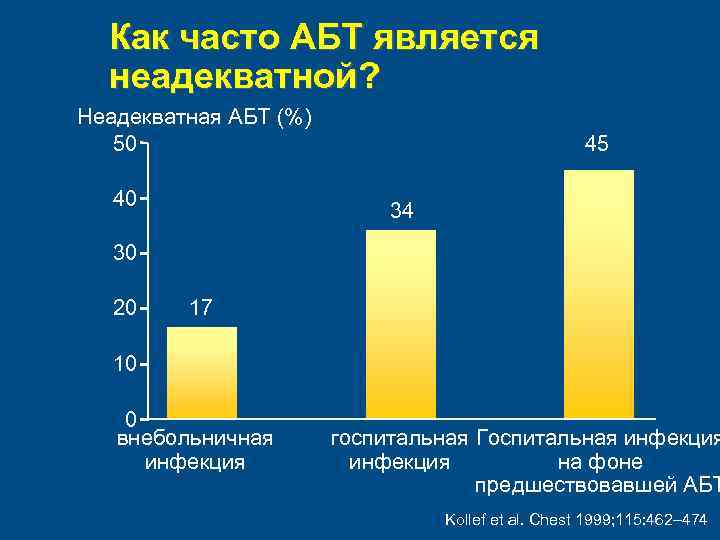 Как часто АБТ является неадекватной?

Неадекватная АБТ (%)

50
40
30
20
10
0

17
34
45

внебольничная инфекция

госпитальная инфекция

Госпитальная инфекция на фоне предшествовавшей АБТ

Kollef et al. Chest 1999;115:462–474